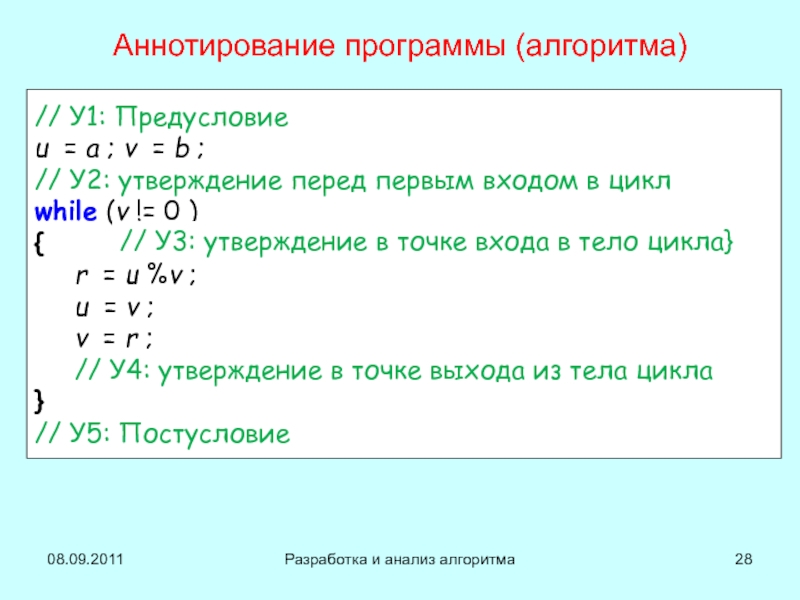 Аннотирование программы (алгоритма)

// У1: Предусловие
u = a ; v = b ;
// У2: утверждение перед первым входом в цикл
while (v != 0 )
{ // У3: утверждение в точке входа в тело цикла}
r = u %v ;
u = v ;
v = r ;
// У4: утверждение в точке выхода из тела цикла
}
// У5: Постусловие

08.09.2011

Разработка и анализ алгоритма

28